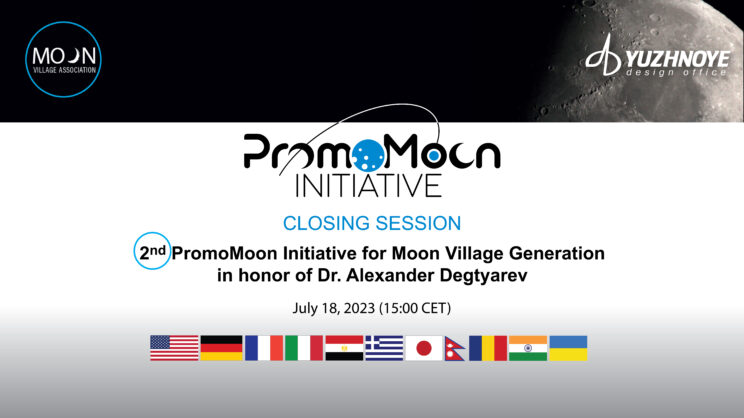 MOON
VILLAGE ASSOCIATION

YUZHNOYE
design office

PromoMoon
INITIATIVE

CLOSING SESSION

2nd PromoMoon Initiative for Moon Village Generation in honor of Dr. Alexander Degtyarev

July 18, 2023 (15:00 CET)